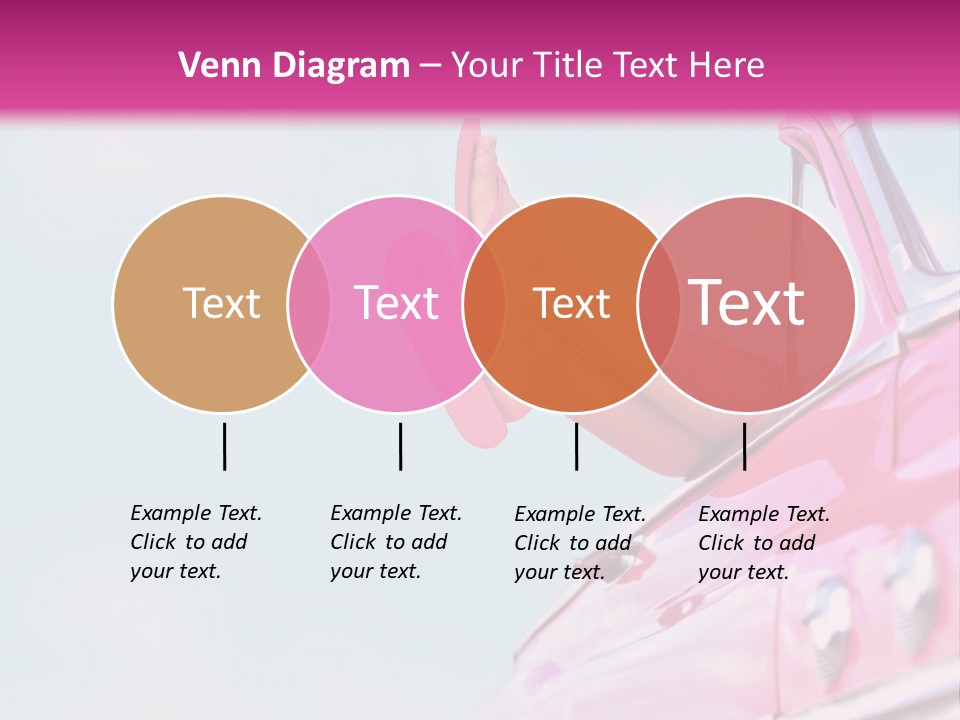 Venn Diagram – Your Title Text Here

Text

Text

Text

Text

Example Text. Click to add your text.

Example Text. Click to add your text.

Example Text. Click to add your text.

Example Text. Click to add your text.